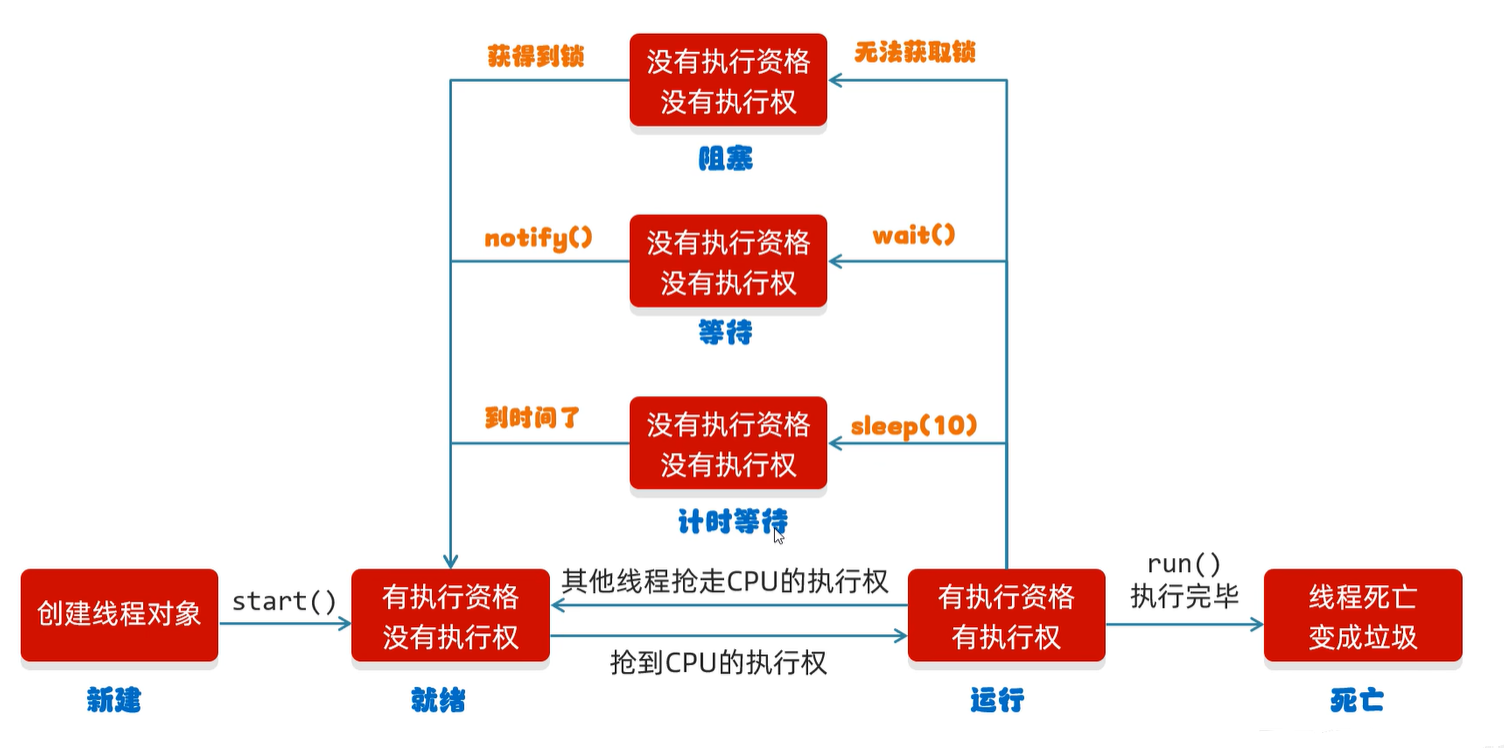 获得到锁

没有执行资格
没有执行权

无法获取锁

阻塞

notify()

没有执行资格
没有执行权

wait()

等待

到时间了

没有执行资格
没有执行权

sleep(10)

计时等待

创建线程对象

start()

有执行资格
没有执行权

其他线程抢走CPU的执行权

抢到CPU的执行权

有执行资格
有执行权

run()
执行完毕

线程死亡
变成垃圾

新建

就绪

运行

死亡